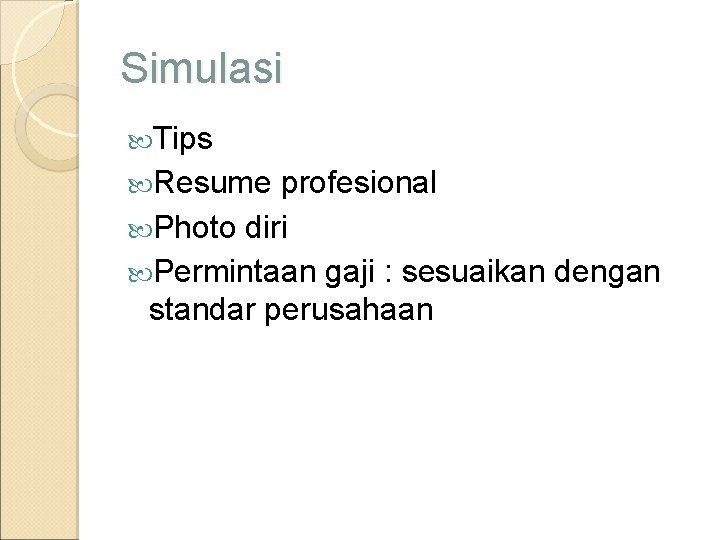 Simulasi

Tips

Resume profesional

Photo diri

Permintaan gaji : sesuaikan dengan standar perusahaan